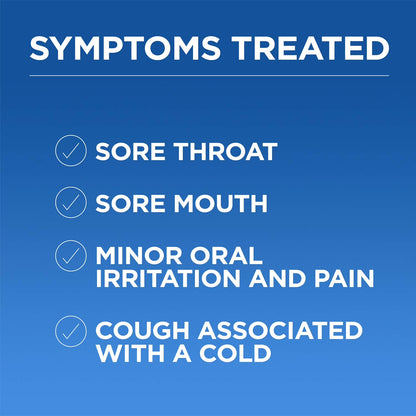 SYMPTOMS TREATED

SORE THROAT

SORE MOUTH

MINOR ORAL IRRITATION AND PAIN

COUGH ASSOCIATED WITH A COLD